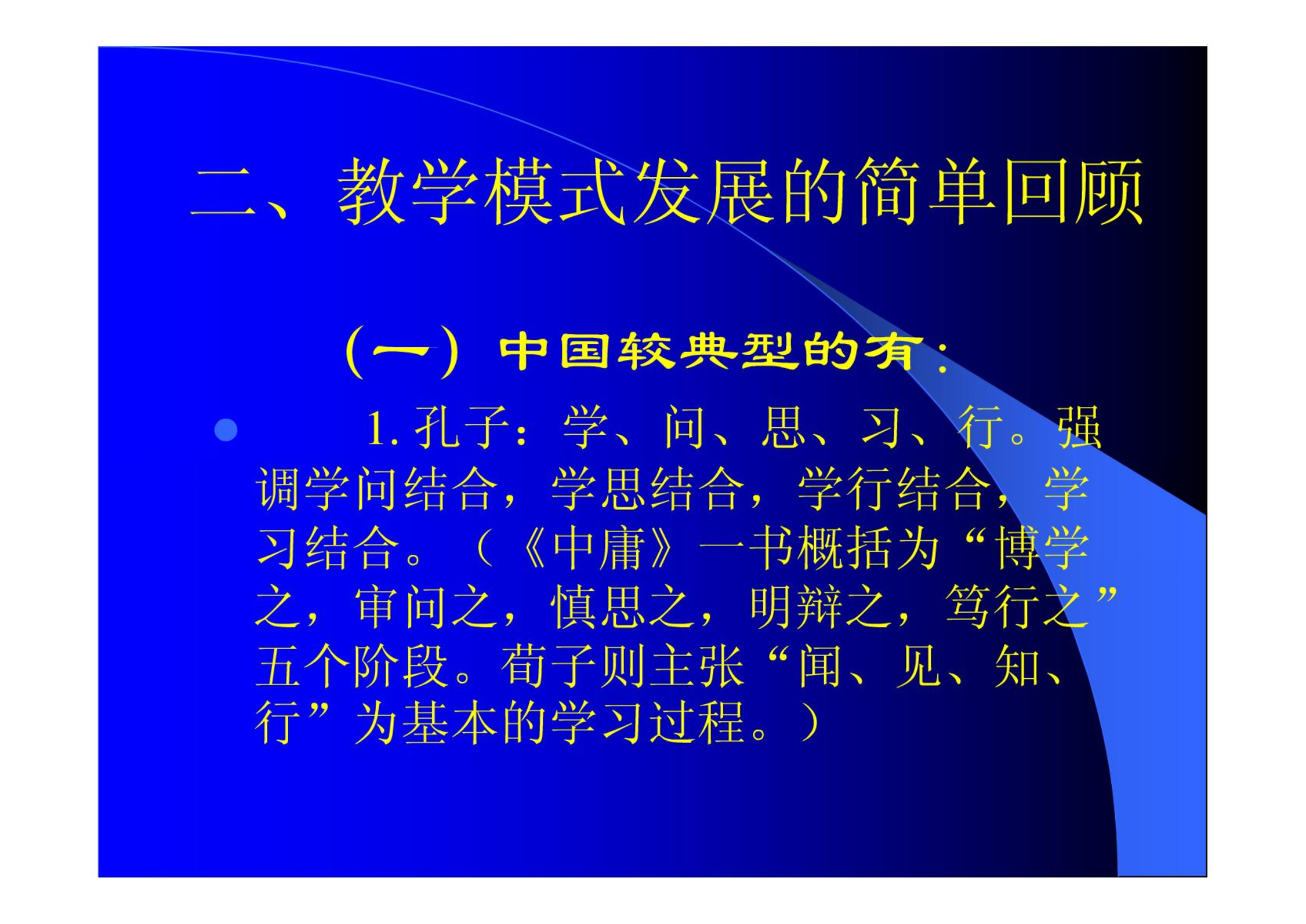 二、教学模式发展的简单回顾

（一）中国较典型的有：

1. 孔子：学、问、思、习、行。强调学问结合，学思结合，学行结合，学习结合。（《中庸》一书概括为“博学之，审问之，慎思之，明辩之，笃行之”五个阶段。荀子则主张“闻、见、知、行”为基本的学习过程。）